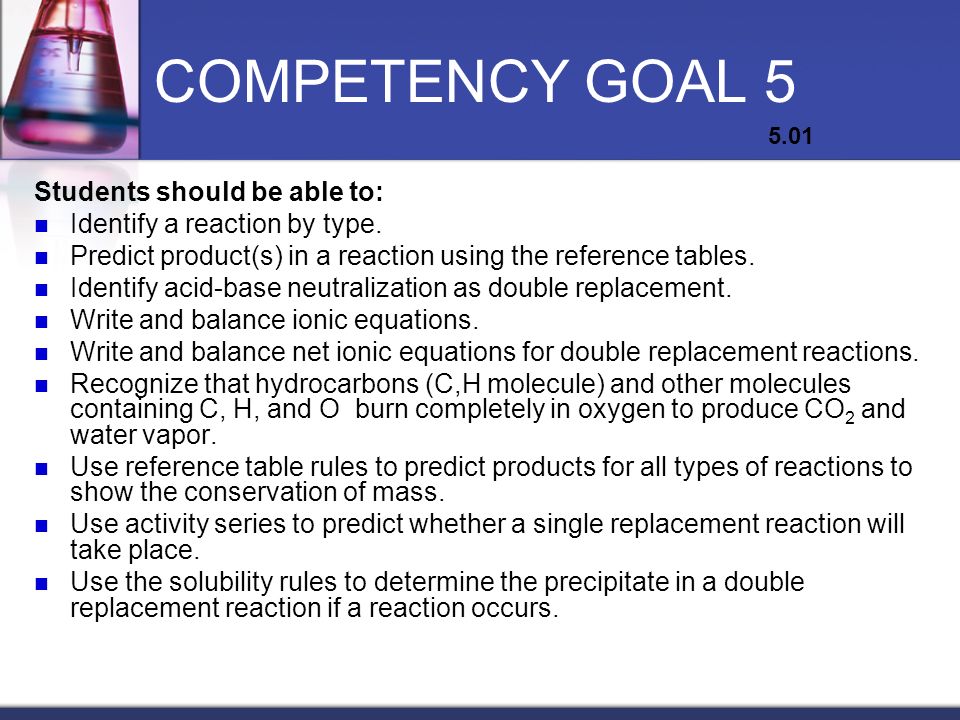 COMPETENCY GOAL 5

5.01

Students should be able to:

- Identify a reaction by type.
- Predict product(s) in a reaction using the reference tables.
- Identify acid-base neutralization as double replacement.
- Write and balance ionic equations.
- Write and balance net ionic equations for double replacement reactions.
- Recognize that hydrocarbons (C,H molecule) and other molecules containing C, H, and O burn completely in oxygen to produce $CO_2$ and water vapor.
- Use reference table rules to predict products for all types of reactions to show the conservation of mass.
- Use activity series to predict whether a single replacement reaction will take place.
- Use the solubility rules to determine the precipitate in a double replacement reaction if a reaction occurs.